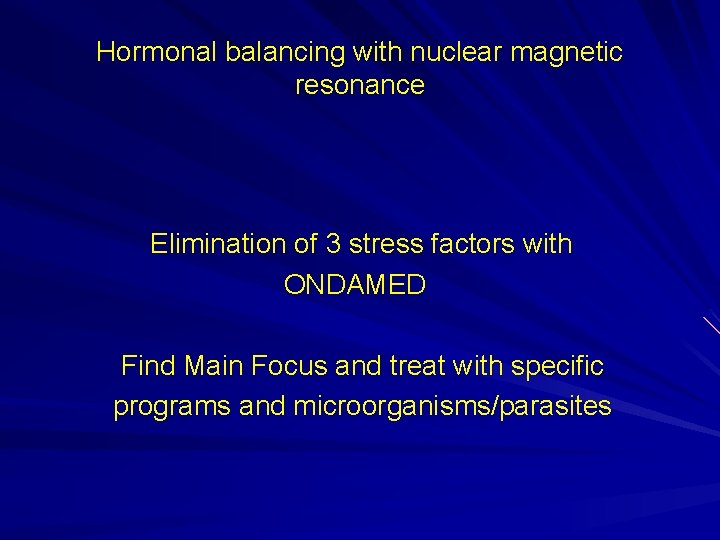 Hormonal balancing with nuclear magnetic resonance

Elimination of 3 stress factors with ONDAMED

Find Main Focus and treat with specific programs and microorganisms/parasites